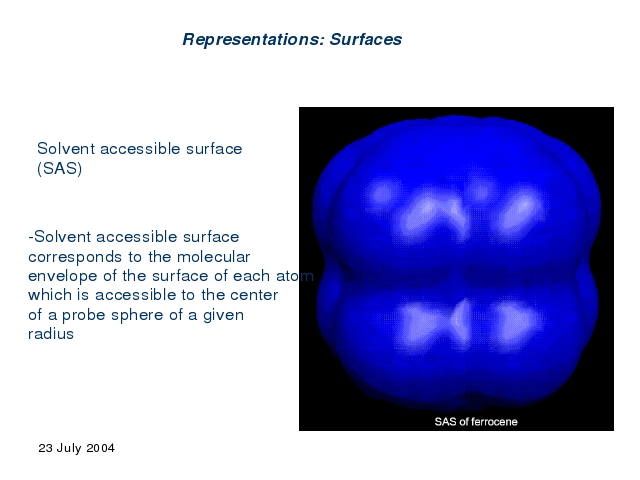 Representations: Surfaces

Solvent accessible surface (SAS)

-Solvent accessible surface corresponds to the molecular envelope of the surface of each atom which is accessible to the center of a probe sphere of a given radius

SAS of ferrocene

23 July 2004